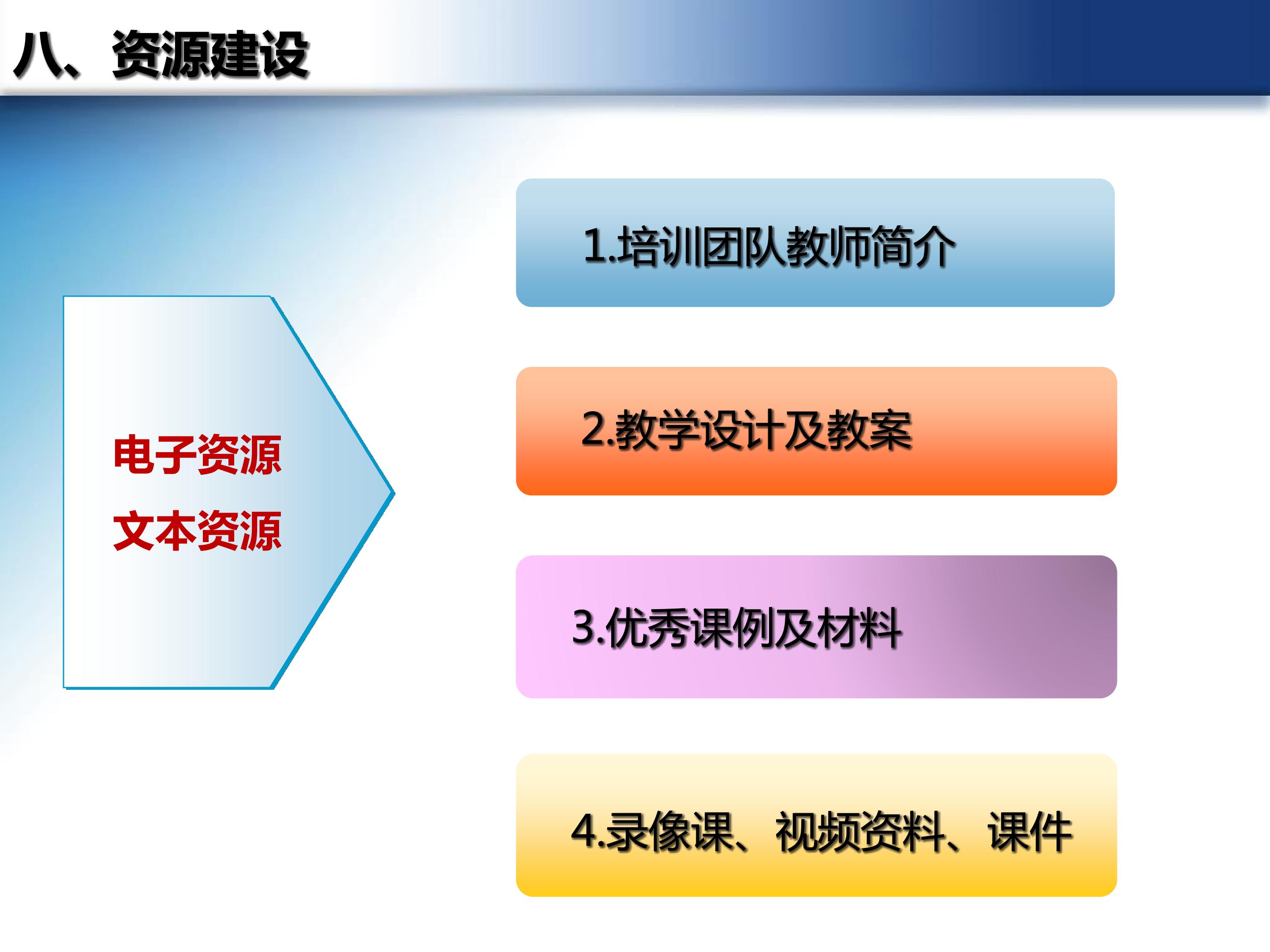 八、资源建设

电子资源
文本资源

1.培训团队教师简介

2.教学设计及教案

3.优秀课例及材料

4.录像课、视频资料、课件